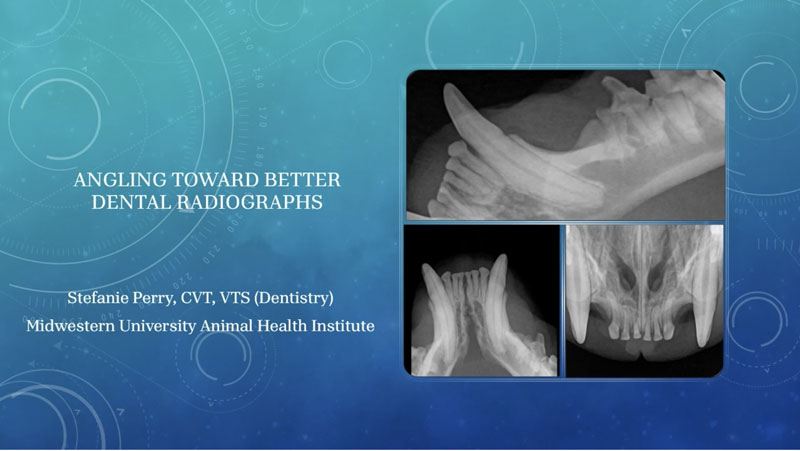 ANGLING TOWARD BETTER DENTAL RADIOGRAPHS

Stefanie Perry, CVT, VTS (Dentistry)

Midwestern University Animal Health Institute